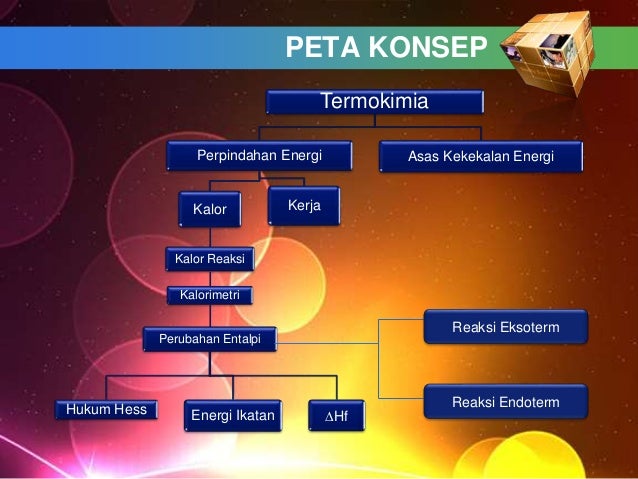 PETA KONSEP

Termokimia

Perpindahan Energi

Asas Kekekalan Energi

Kalor

Kerja

Kalor Reaksi

Kalorimetri

Perubahan Entalpi

Reaksi Eksoterm

Reaksi Endoterm

Hukum Hess

Energi Ikatan

$\Delta$Hf